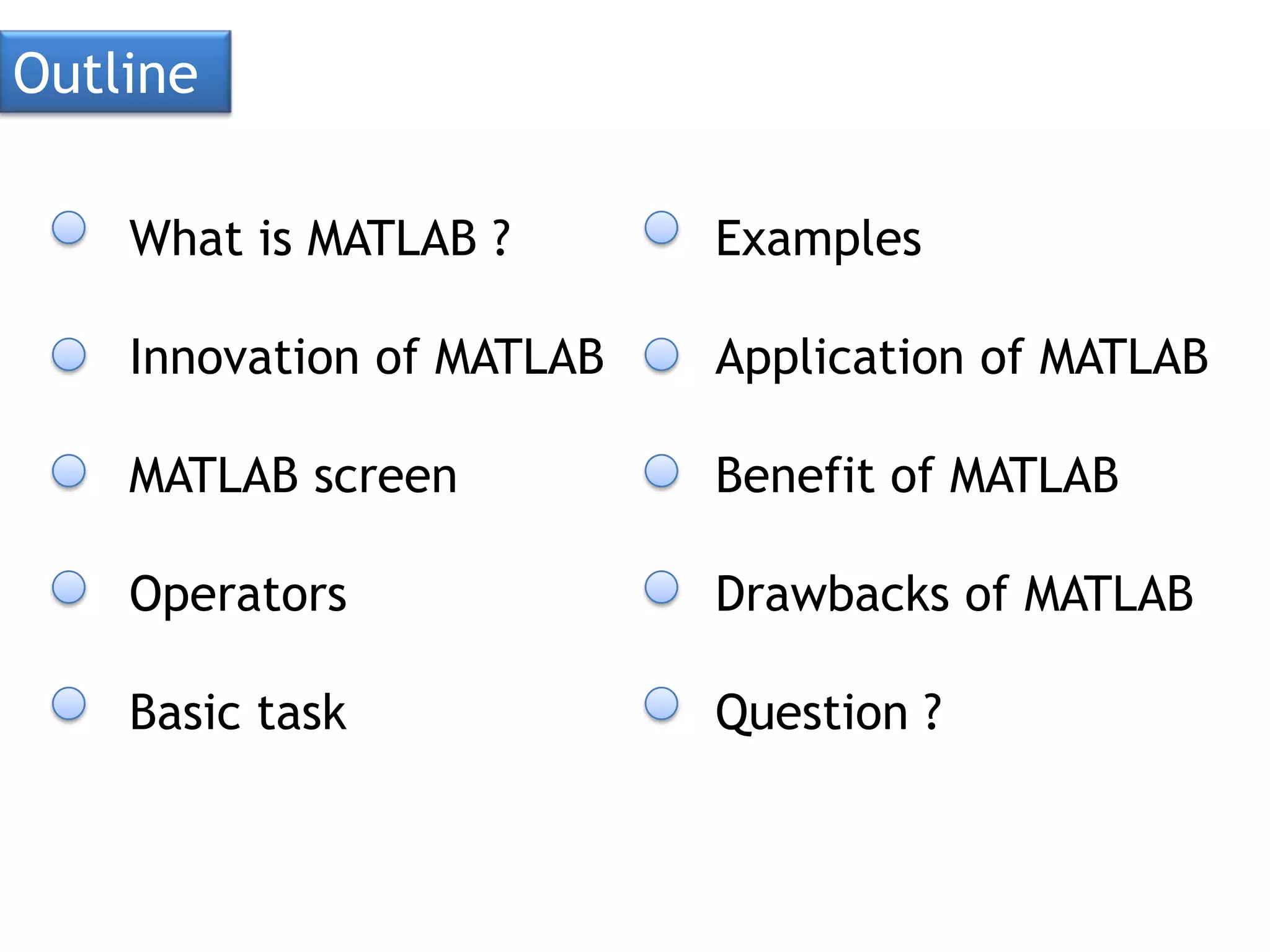 Outline

What is MATLAB ?

Innovation of MATLAB

MATLAB screen

Operators

Basic task

Examples

Application of MATLAB

Benefit of MATLAB

Drawbacks of MATLAB

Question ?